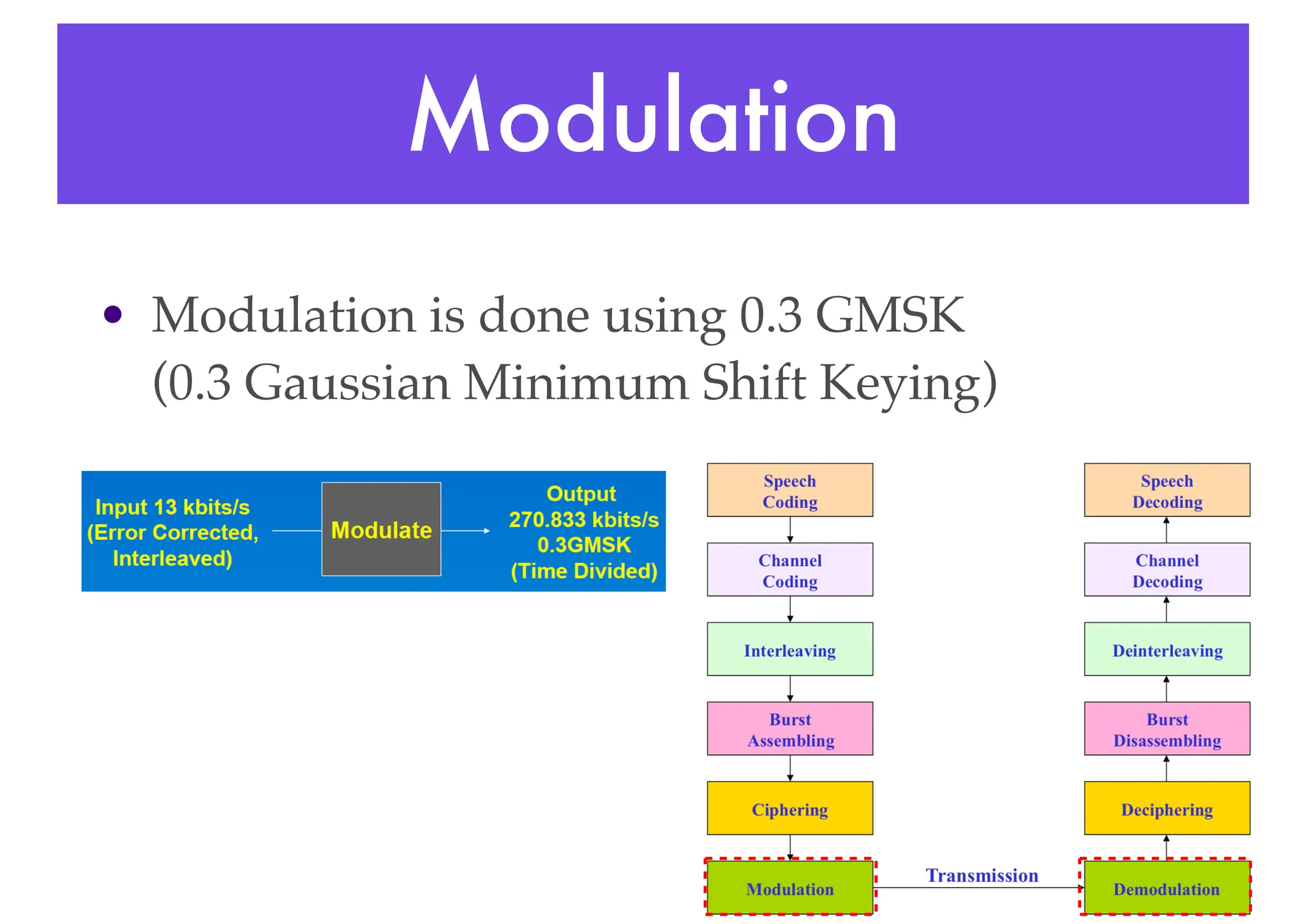 Modulation

• Modulation is done using 0.3 GMSK (0.3 Gaussian Minimum Shift Keying)

Input 13 kbits/s (Error Corrected, Interleaved)

Modulate

Output 270.833 kbits/s 0.3GMSK (Time Divided)

Speech Coding

Channel Coding

Interleaving

Burst Assembling

Ciphering

Modulation

Transmission

Speech Decoding

Channel Decoding

Deinterleaving

Burst Disassembling

Deciphering

Demodulation